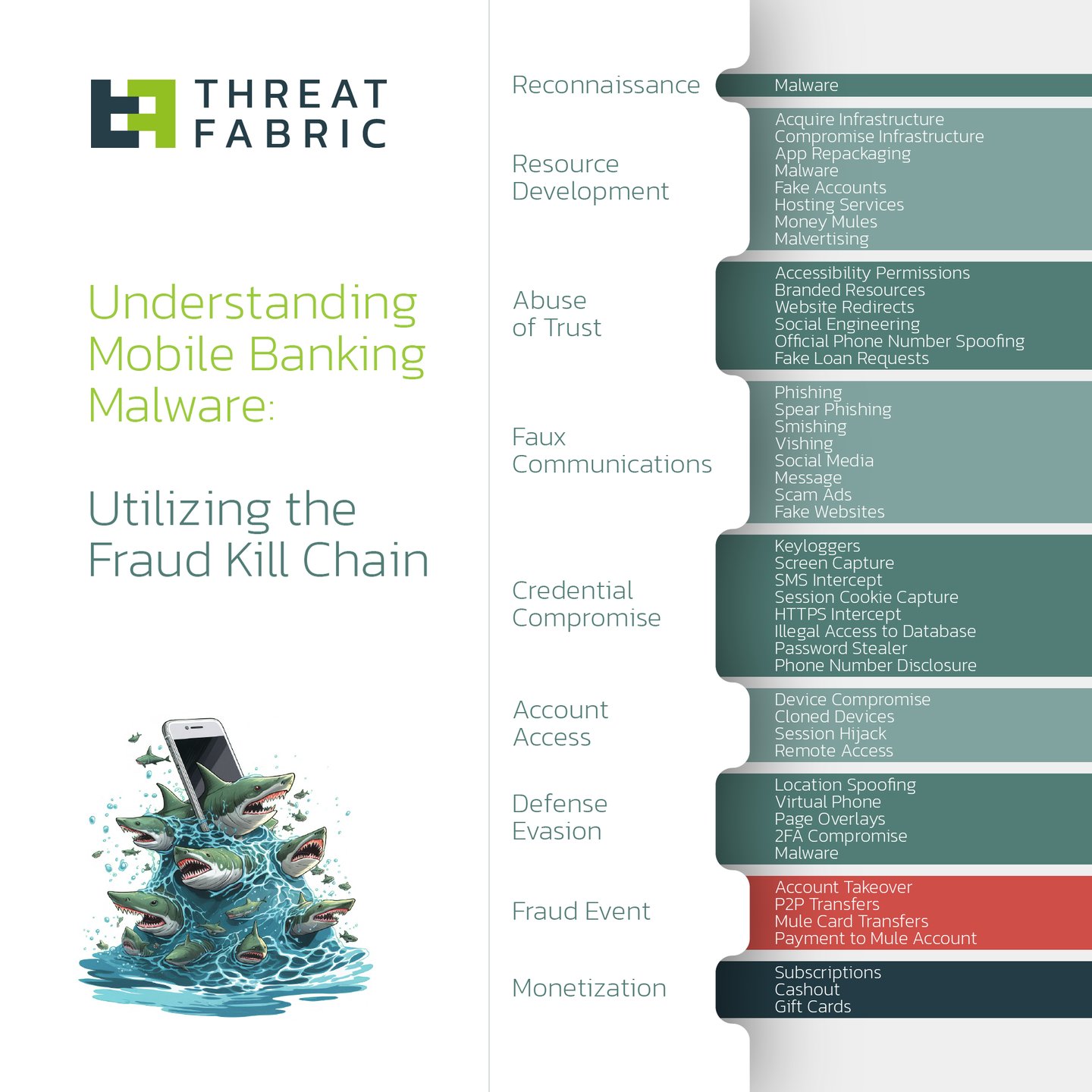 THREAT FABRIC

Understanding Mobile Banking Malware:

Utilizing the Fraud Kill Chain

Reconnaissance
Malware

Resource Development
Acquire Infrastructure
Compromise Infrastructure
App Repackaging
Malware
Fake Accounts
Hosting Services
Money Mules
Malvertising

Abuse of Trust
Accessibility Permissions
Branded Resources
Website Redirects
Social Engineering
Official Phone Number Spoofing
Fake Loan Requests

Faux Communications
Phishing
Spear Phishing
Smishing
Vishing
Social Media
Message
Scam Ads
Fake Websites

Credential Compromise
Keyloggers
Screen Capture
SMS Intercept
Session Cookie Capture
HTTPS Intercept
Illegal Access to Database
Password Stealer
Phone Number Disclosure

Account Access
Device Compromise
Cloned Devices
Session Hijack
Remote Access

Defense Evasion
Location Spoofing
Virtual Phone
Page Overlays
2FA Compromise
Malware

Fraud Event
Account Takeover
P2P Transfers
Mule Card Transfers
Payment to Mule Account

Monetization
Subscriptions
Cashout
Gift Cards